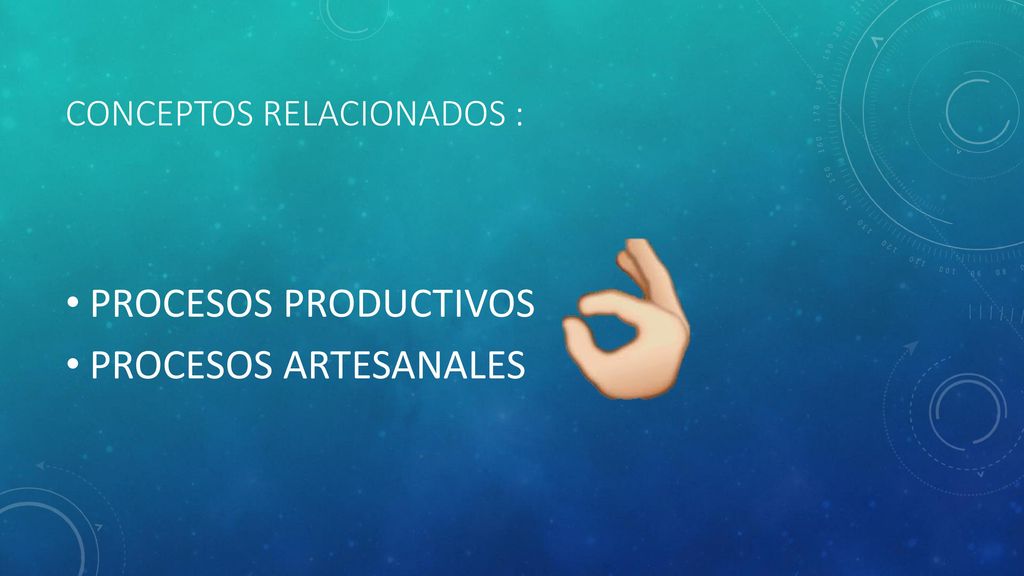 CONCEPTOS RELACIONADOS :

• PROCESOS PRODUCTIVOS
• PROCESOS ARTESANALES